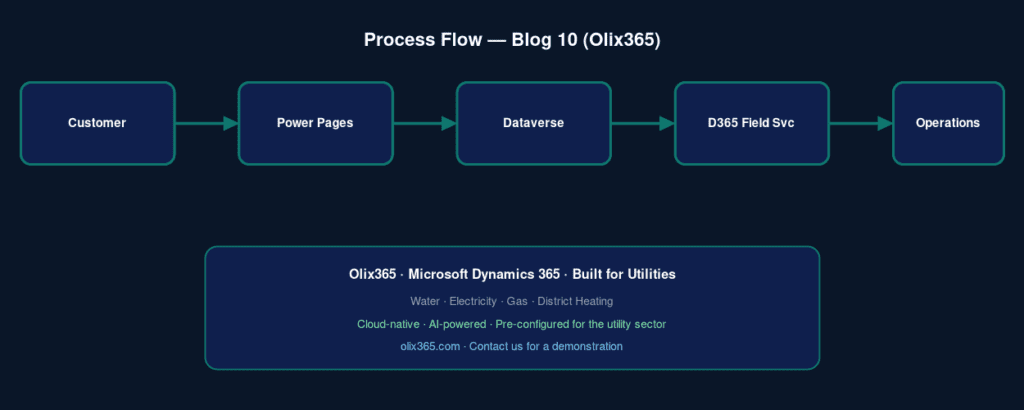 Process Flow — Blog 10 (Olix365)

Customer

Power Pages

Dataverse

D365 Field Svc

Operations

Olix365 · Microsoft Dynamics 365 · Built for Utilities

Water · Electricity · Gas · District Heating

Cloud-native · AI-powered · Pre-configured for the utility sector

olix365.com · Contact us for a demonstration